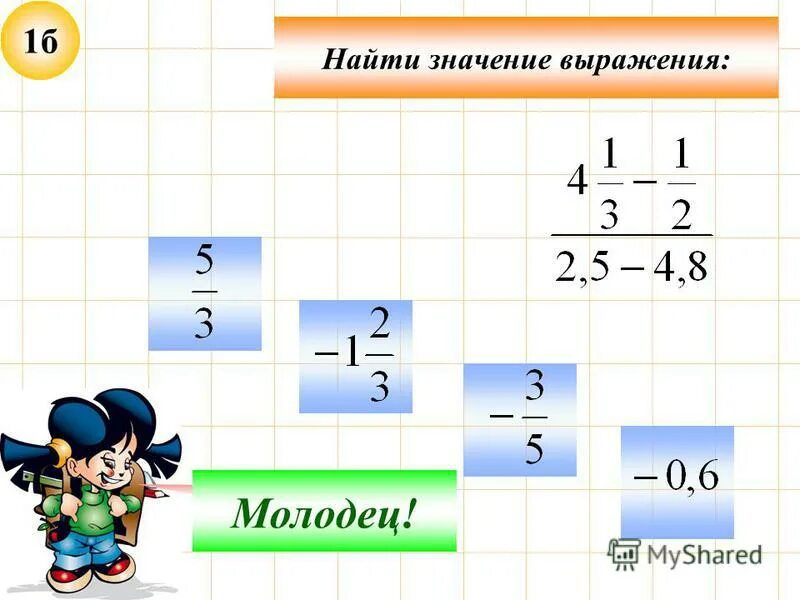 1б

Найти значение выражения:

$\frac{4\frac{1}{3}-\frac{1}{2}}{2,5-4,8}$

$\frac{5}{3}$

$-1\frac{2}{3}$

$-\frac{3}{5}$

$-0,6$

Молодец!

MyShared